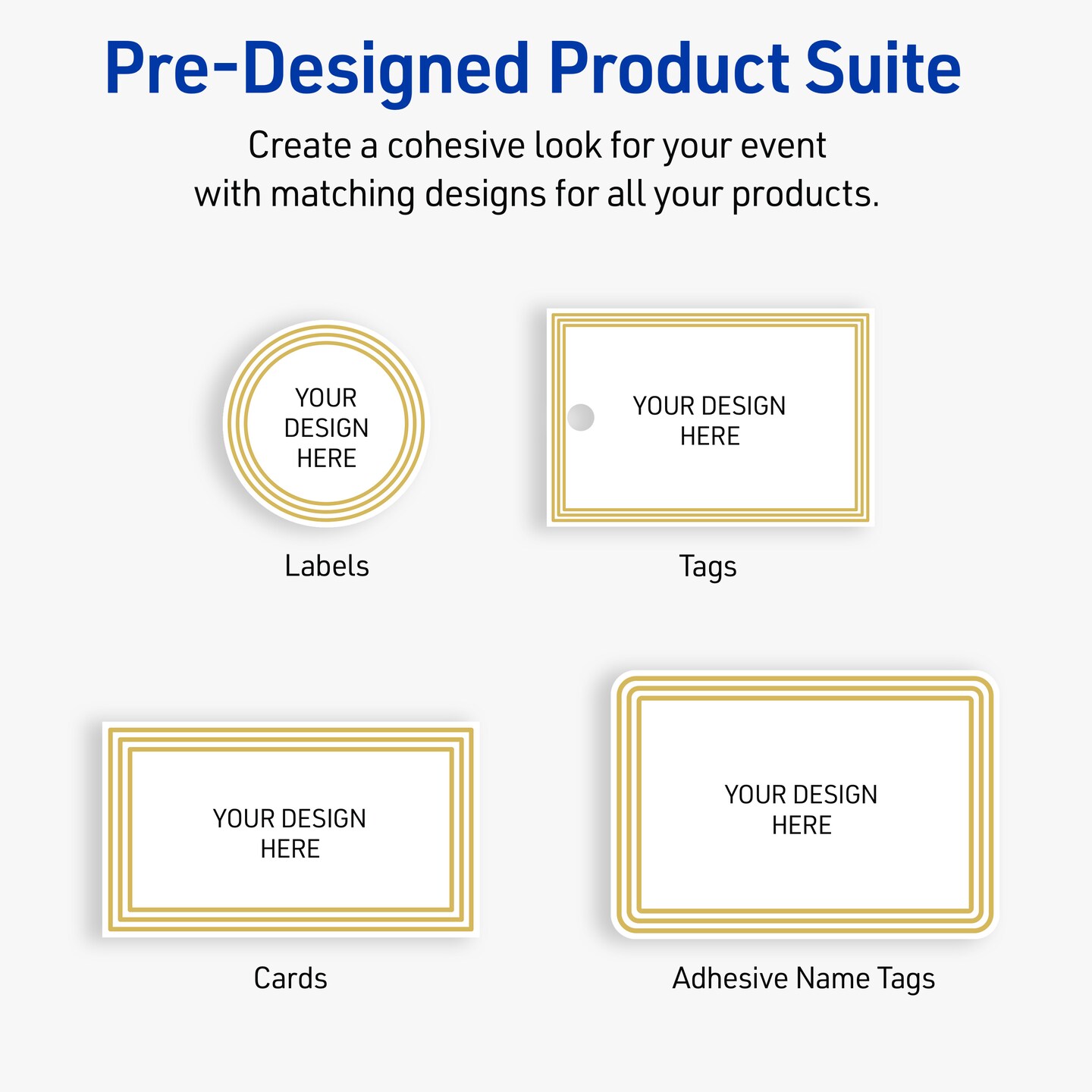 Pre-Designed Product Suite

Create a cohesive look for your event with matching designs for all your products.

YOUR DESIGN HERE

Labels

YOUR DESIGN HERE

Tags

YOUR DESIGN HERE

Cards

YOUR DESIGN HERE

Adhesive Name Tags